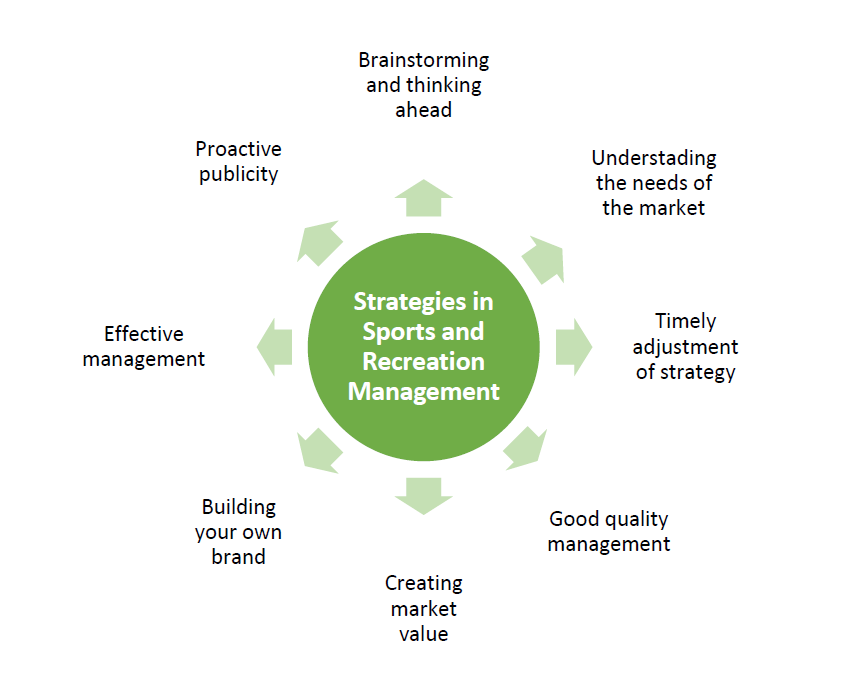 Strategies in Sports and Recreation Management

Brainstorming and thinking ahead

Understading the needs of the market

Timely adjustment of strategy

Good quality management

Creating market value

Building your own brand

Effective management

Proactive publicity